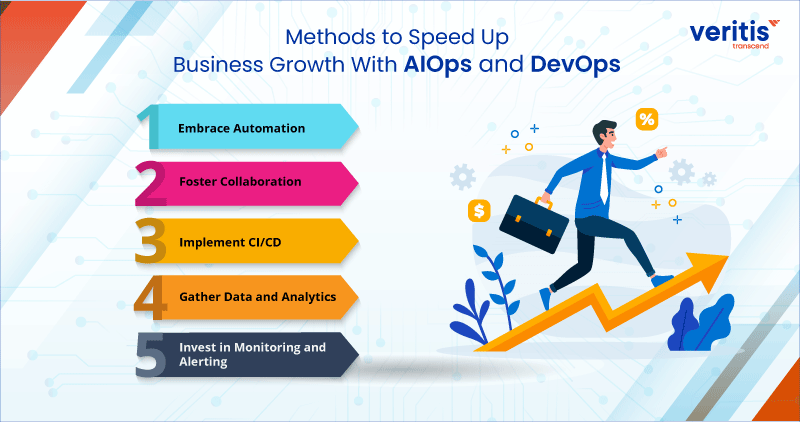 Methods to Speed Up Business Growth With AIOps and DevOps

veritis
transcend

1 Embrace Automation

2 Foster Collaboration

3 Implement CI/CD

4 Gather Data and Analytics

5 Invest in Monitoring and Alerting

%

$